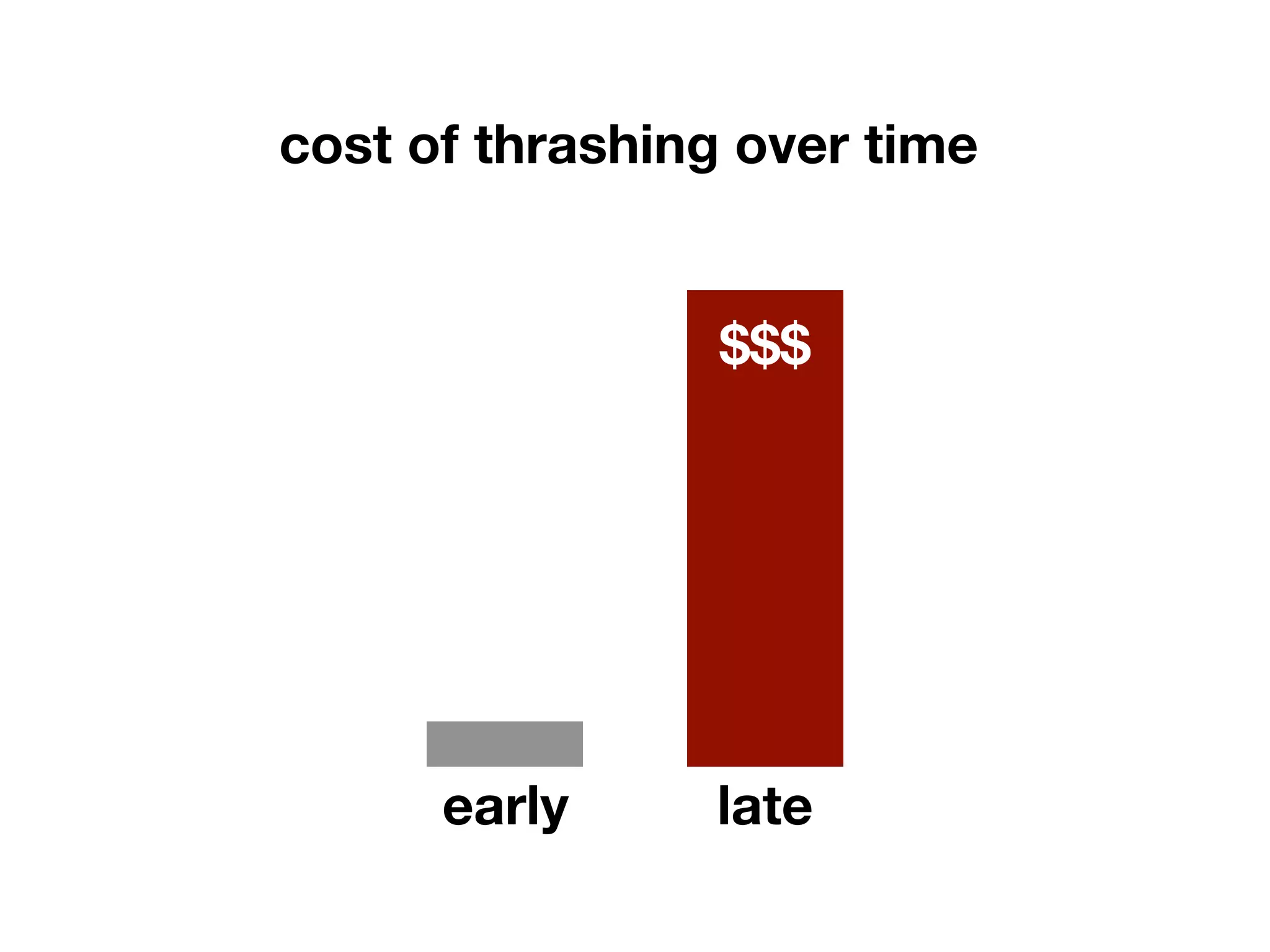 cost of thrashing over time

\$\$\$

early

late